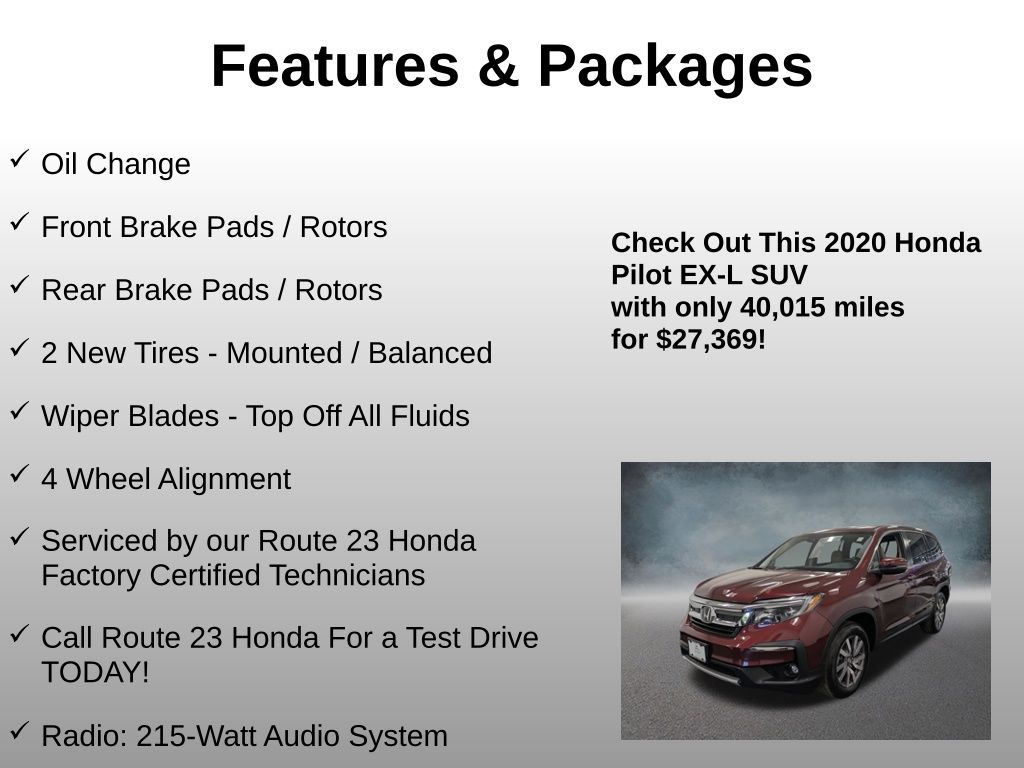 Features & Packages

✓ Oil Change

✓ Front Brake Pads / Rotors

✓ Rear Brake Pads / Rotors

✓ 2 New Tires - Mounted / Balanced

✓ Wiper Blades - Top Off All Fluids

✓ 4 Wheel Alignment

✓ Serviced by our Route 23 Honda Factory Certified Technicians

✓ Call Route 23 Honda For a Test Drive TODAY!

✓ Radio: 215-Watt Audio System

Check Out This 2020 Honda Pilot EX-L SUV with only 40,015 miles for $27,369!